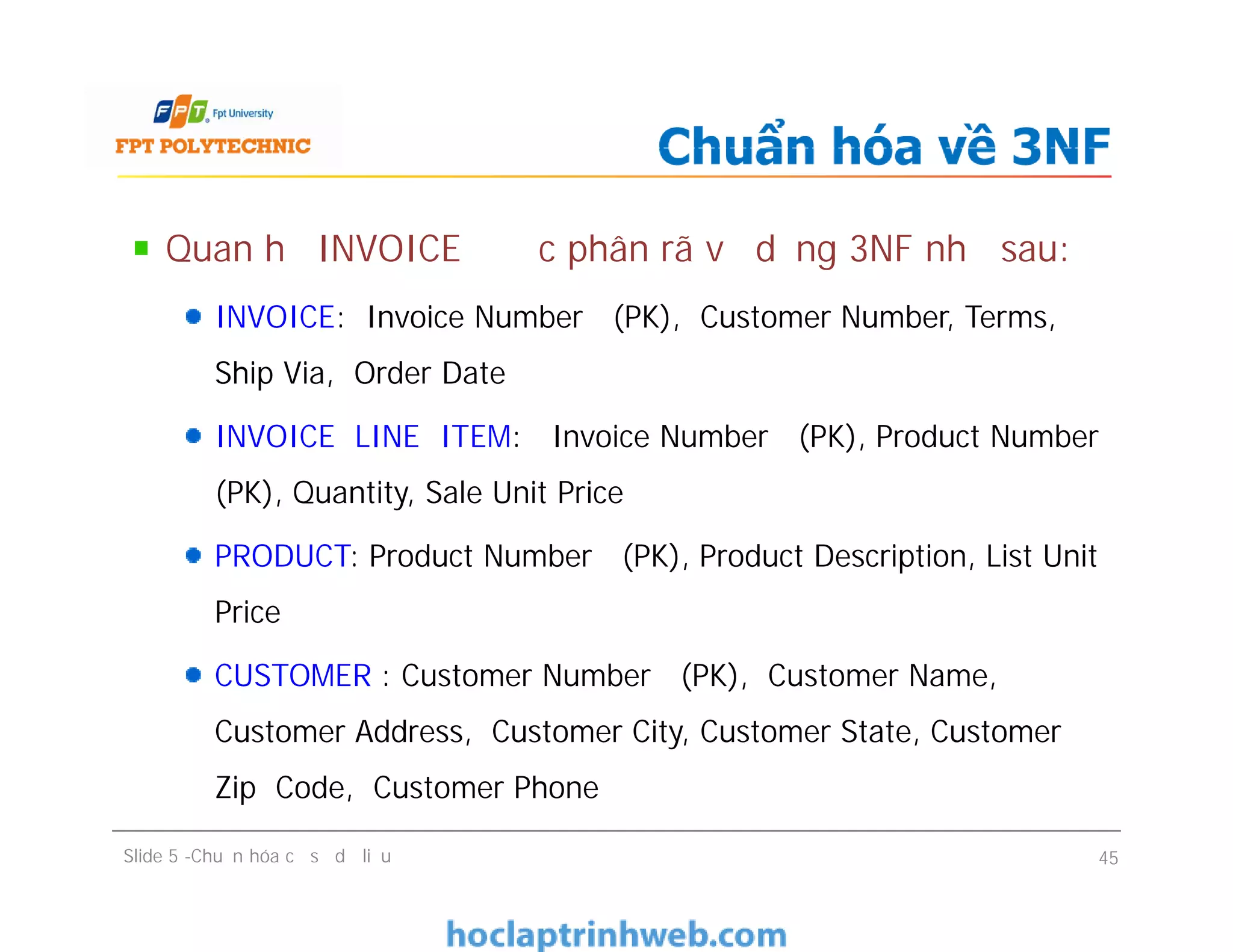 FPT Fpt University
FPT POLYTECHNIC

Chuẩn hóa về 3NF

Quan h INVOICE c phân rã v d ng 3NF nh sau:

INVOICE: Invoice Number (PK), Customer Number, Terms, Ship Via, Order Date

INVOICE LINE ITEM: Invoice Number (PK), Product Number (PK), Quantity, Sale Unit Price

PRODUCT: Product Number (PK), Product Description, List Unit Price

CUSTOMER : Customer Number (PK), Customer Name, Customer Address, Customer City, Customer State, Customer Zip Code, Customer Phone

Slide 5 -Chu n hóa c s d li u

45

hoclaptrinhweb.com